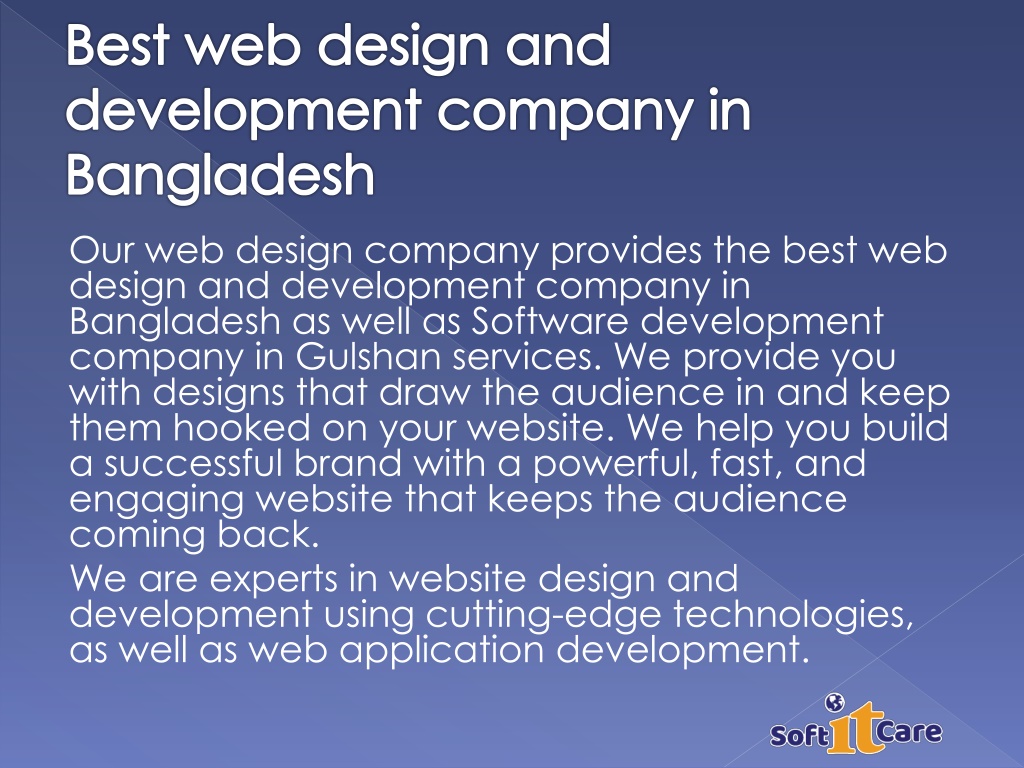 Best web design and development company in Bangladesh

Our web design company provides the best web design and development company in Bangladesh as well as Software development company in Gulshan services. We provide you with designs that draw the audience in and keep them hooked on your website. We help you build a successful brand with a powerful, fast, and engaging website that keeps the audience coming back.

We are experts in website design and development using cutting-edge technologies, as well as web application development.

Soft it Care